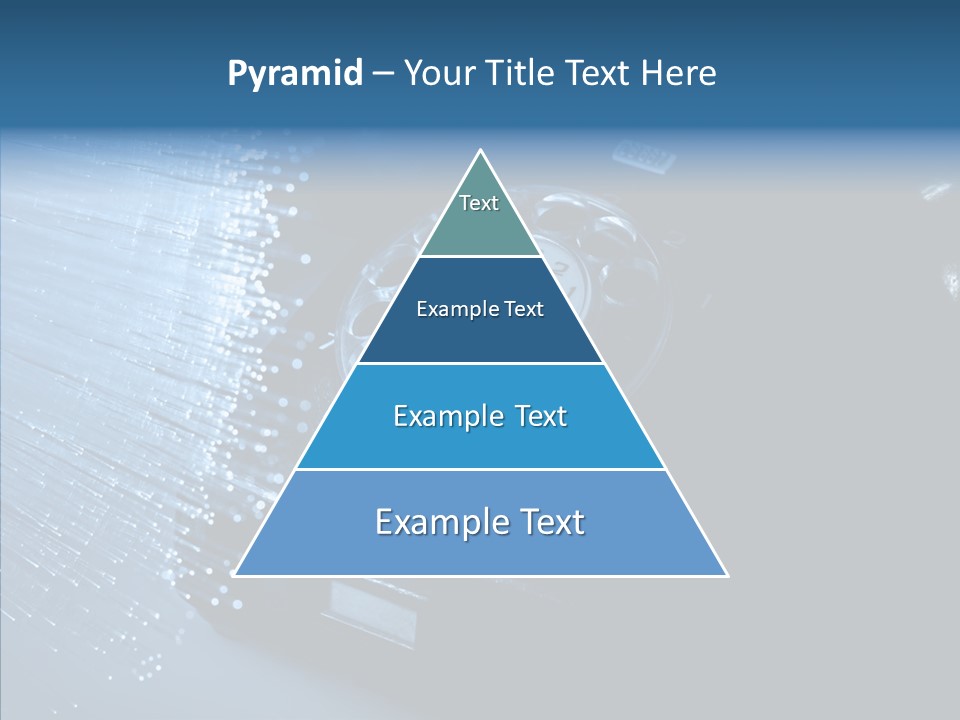 Pyramid – Your Title Text Here

Text

Example Text

Example Text

Example Text